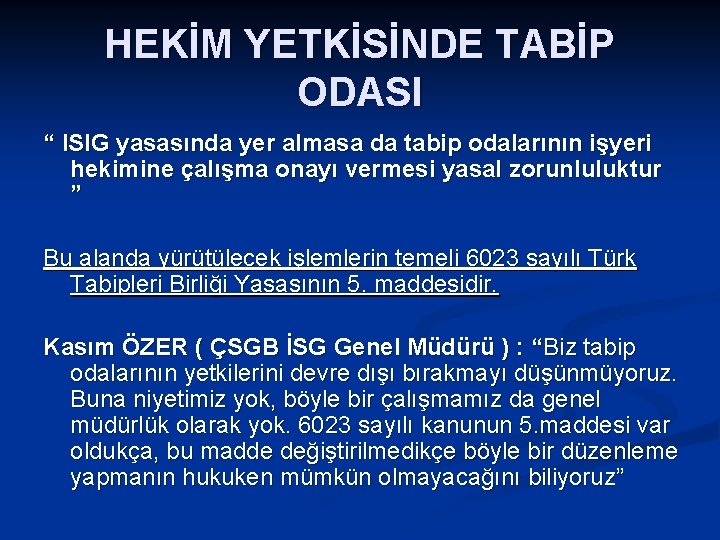 HEKİM YETKİSİNDE TABİP ODASI

“ ISIG yasasında yer almasa da tabip odalarının işyeri hekimine çalışma onayı vermesi yasal zorunluluktur ”

Bu alanda yürütülecek işlemlerin temeli 6023 sayılı Türk Tabipleri Birliği Yasasının 5. maddesidir.

Kasım ÖZER ( ÇSGB İSG Genel Müdürü ) : “Biz tabip odalarının yetkilerini devre dışı bırakmayı düşünmüyoruz. Buna niyetimiz yok, böyle bir çalışmamız da genel müdürlük olarak yok. 6023 sayılı kanunun 5.maddesi var oldukça, bu madde değiştirilmedikçe böyle bir düzenleme yapmanın hukuken mümkün olmayacağını biliyoruz”